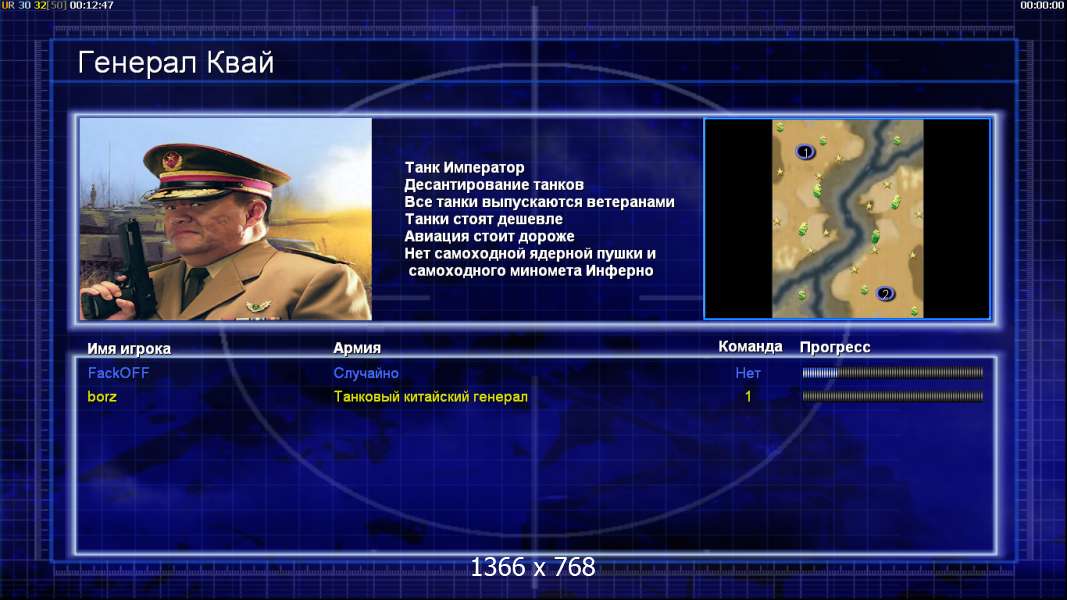 UR 30 32[50] 00:12:47

00:00:00

Генерал Квай

Танк Император
Десантирование танков
Все танки выпускаются ветеранами
Танки стоят дешевле
Авиация стоит дороже
Нет самоходной ядерной пушки и самоходного миномета Инферно

1

2

| Имя игрока | Армия | Команда | Прогресс |
|---|---|---|---|
| FackOFF | Случайно | Нет | |
| borz | Танковый китайский генерал | 1 | |

1366 x 768